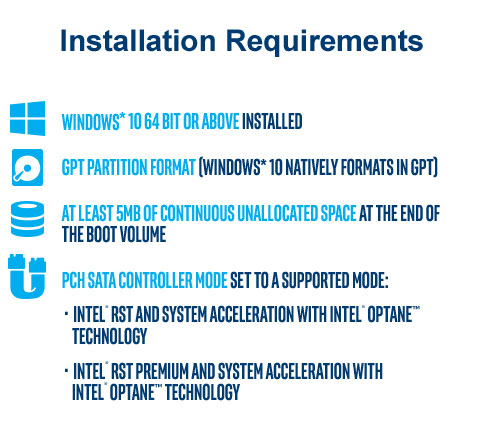 Installation Requirements

WINDOWS* 10 64 BIT OR ABOVE INSTALLED

GPT PARTITION FORMAT (WINDOWS* 10 NATIVELY FORMATS IN GPT)

AT LEAST 5MB OF CONTINUOUS UNALLOCATED SPACE AT THE END OF THE BOOT VOLUME

PCH SATA CONTROLLER MODE SET TO A SUPPORTED MODE:

· INTEL® RST AND SYSTEM ACCELERATION WITH INTEL® OPTANE™ TECHNOLOGY

· INTEL® RST PREMIUM AND SYSTEM ACCELERATION WITH INTEL® OPTANE™ TECHNOLOGY